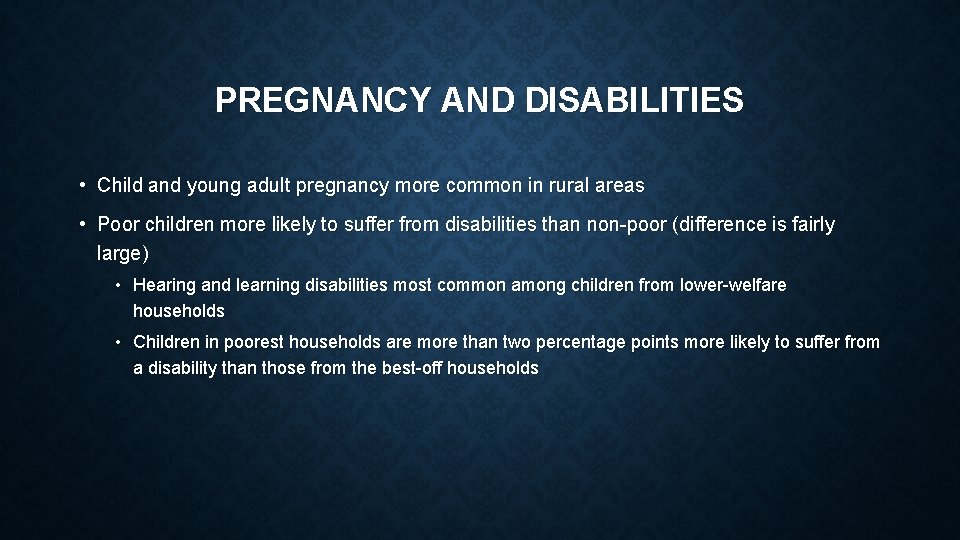 PREGNANCY AND DISABILITIES

• Child and young adult pregnancy more common in rural areas

• Poor children more likely to suffer from disabilities than non-poor (difference is fairly large)

• Hearing and learning disabilities most common among children from lower-welfare households

• Children in poorest households are more than two percentage points more likely to suffer from a disability than those from the best-off households